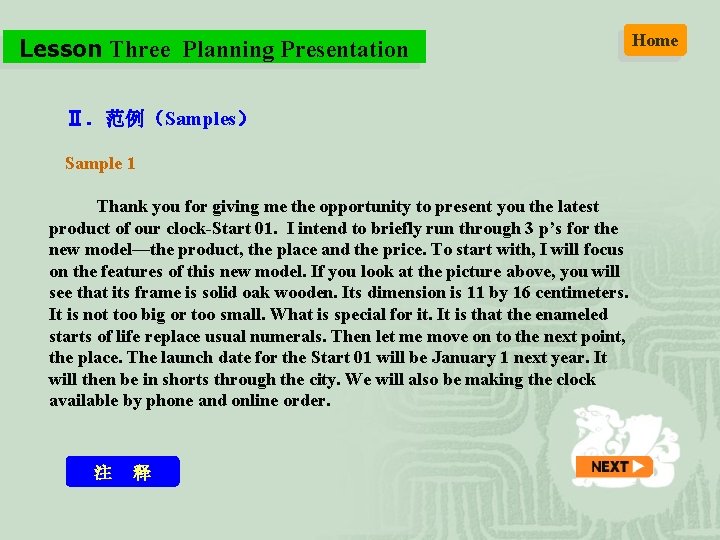 Lesson Three Planning Presentation

Home

Ⅱ. 范例（Samples）

Sample 1

Thank you for giving me the opportunity to present you the latest product of our clock-Start 01. I intend to briefly run through 3 p's for the new model—the product, the place and the price. To start with, I will focus on the features of this new model. If you look at the picture above, you will see that its frame is solid oak wooden. Its dimension is 11 by 16 centimeters. It is not too big or too small. What is special for it. It is that the enameled starts of life replace usual numerals. Then let me move on to the next point, the place. The launch date for the Start 01 will be January 1 next year. It will then be in shorts through the city. We will also be making the clock available by phone and online order.

注 释

NEXT